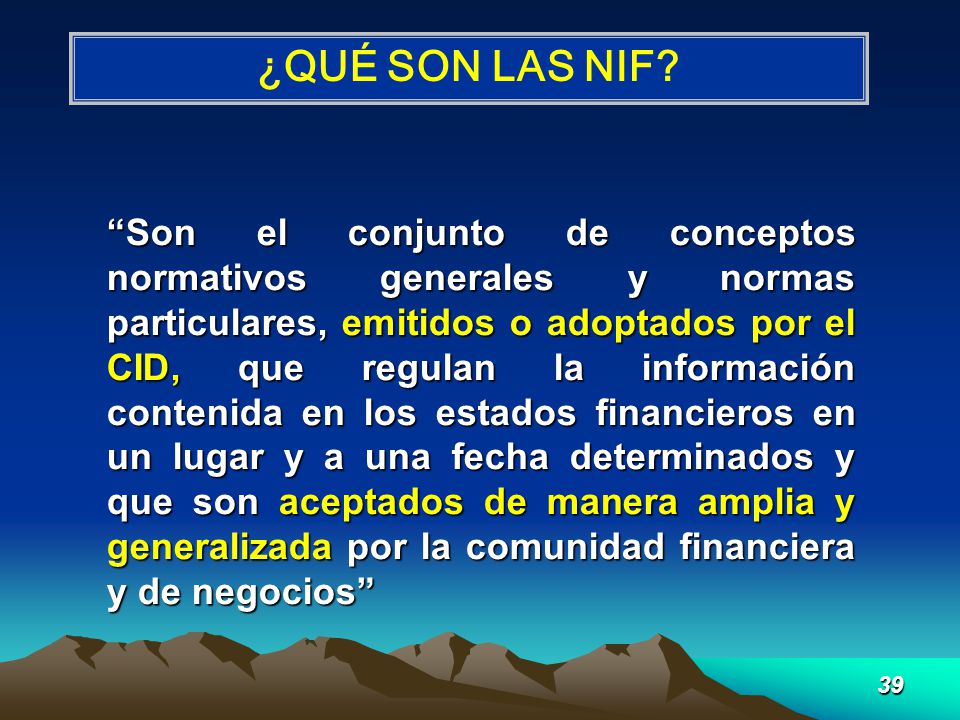 ¿QUÉ SON LAS NIF?

“Son el conjunto de conceptos normativos generales y normas particulares, emitidos o adoptados por el CID, que regulan la información contenida en los estados financieros en un lugar y a una fecha determinados y que son aceptados de manera amplia y generalizada por la comunidad financiera y de negocios”

39